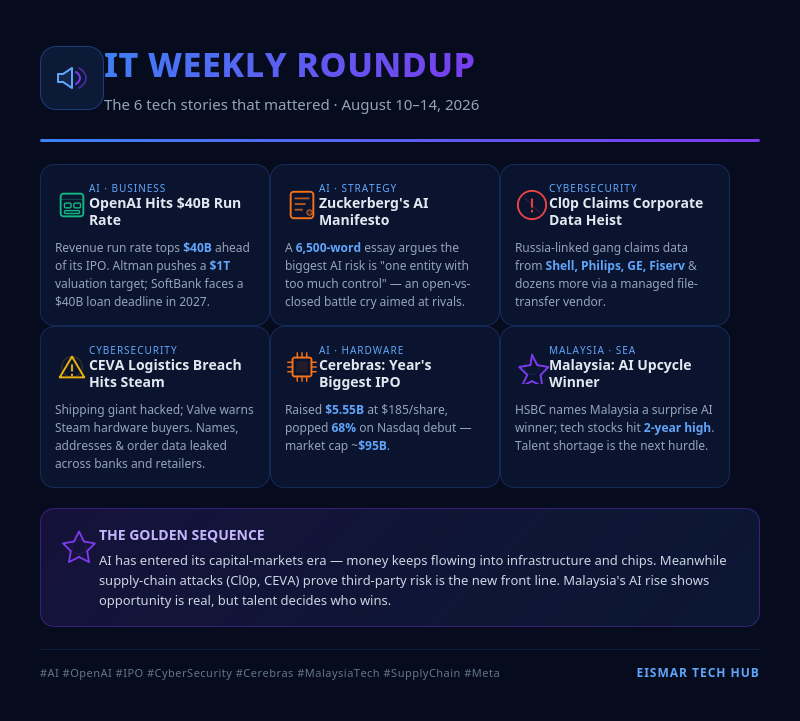 IT WEEKLY ROUNDUP

The 6 tech stories that mattered · August 10–14, 2026

AI · BUSINESS
OpenAI Hits $40B Run Rate

Revenue run rate tops $40B ahead of its IPO. Altman pushes a $1T valuation target; SoftBank faces a $40B loan deadline in 2027.

AI · STRATEGY
Zuckerberg's AI Manifesto

A 6,500-word essay argues the biggest AI risk is "one entity with too much control" — an open-vs-closed battle cry aimed at rivals.

CYBERSECURITY
Cl0p Claims Corporate Data Heist

Russia-linked gang claims data from Shell, Philips, GE, Fiserv & dozens more via a managed file-transfer vendor.

CYBERSECURITY
CEVA Logistics Breach Hits Steam

Shipping giant hacked; Valve warns Steam hardware buyers. Names, addresses & order data leaked across banks and retailers.

AI · HARDWARE
Cerebras: Year's Biggest IPO

Raised $5.55B at $185/share, popped 68% on Nasdaq debut — market cap ~$95B.

MALAYSIA · SEA
Malaysia: AI Upcycle Winner

HSBC names Malaysia a surprise AI winner; tech stocks hit 2-year high. Talent shortage is the next hurdle.

THE GOLDEN SEQUENCE

AI has entered its capital-markets era — money keeps flowing into infrastructure and chips. Meanwhile supply-chain attacks (Cl0p, CEVA) prove third-party risk is the new front line. Malaysia's AI rise shows opportunity is real, but talent decides who wins.

#AI #OpenAI #IPO #CyberSecurity #Cerebras #MalaysiaTech #SupplyChain #Meta

EISMAR TECH HUB